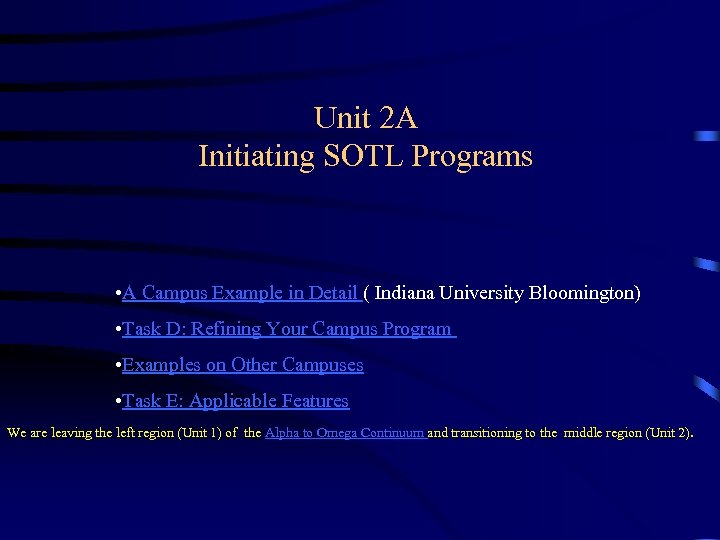 Unit 2A
Initiating SOTL Programs

•A Campus Example in Detail ( Indiana University Bloomington)

•Task D: Refining Your Campus Program

•Examples on Other Campuses

•Task E: Applicable Features

We are leaving the left region (Unit 1) of the Alpha to Omega Continuum and transitioning to the middle region (Unit 2).